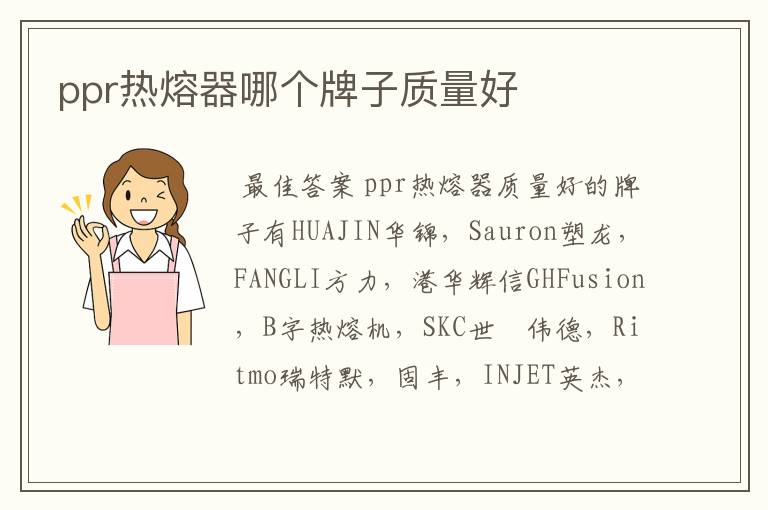 ppr热熔器哪个牌子质量好

最佳答案 ppr热熔器质量好的牌子有HUAJIN华锦，Sauron塑龙，FANGLI方力，港华辉信GHFusion，B字热熔机，SKC世 伟德，Ritmo瑞特默，固丰，INJET英杰，